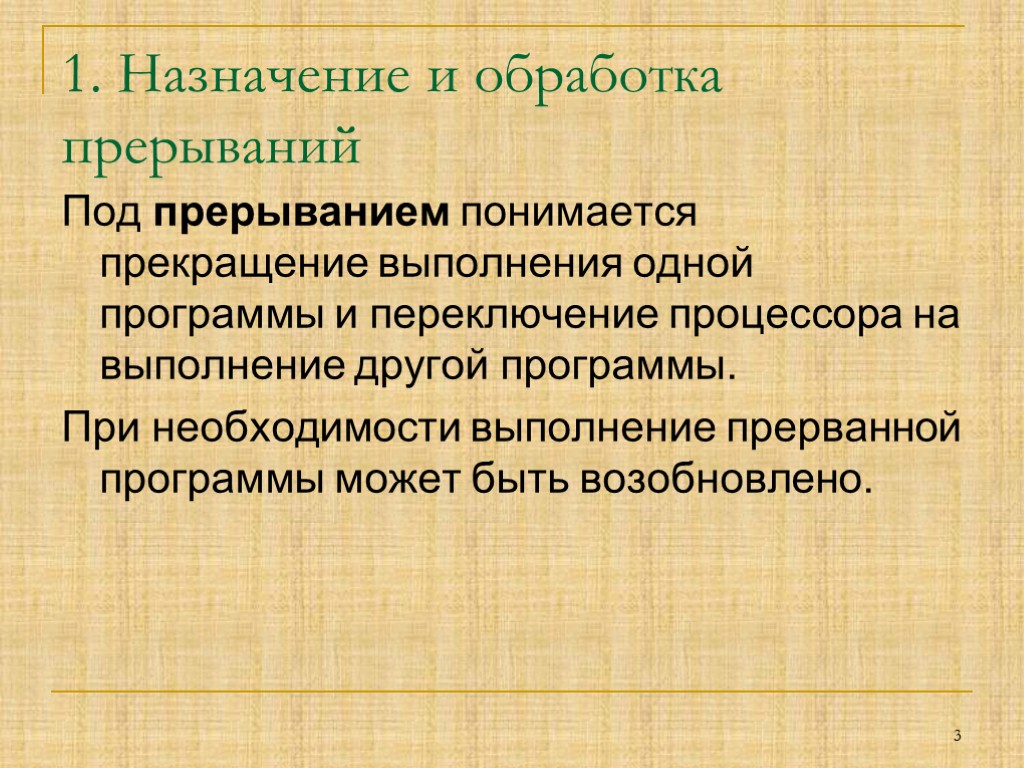 1. Назначение и обработка прерываний

Под прерыванием понимается прекращение выполнения одной программы и переключение процессора на выполнение другой программы.

При необходимости выполнение прерванной программы может быть возобновлено.

3